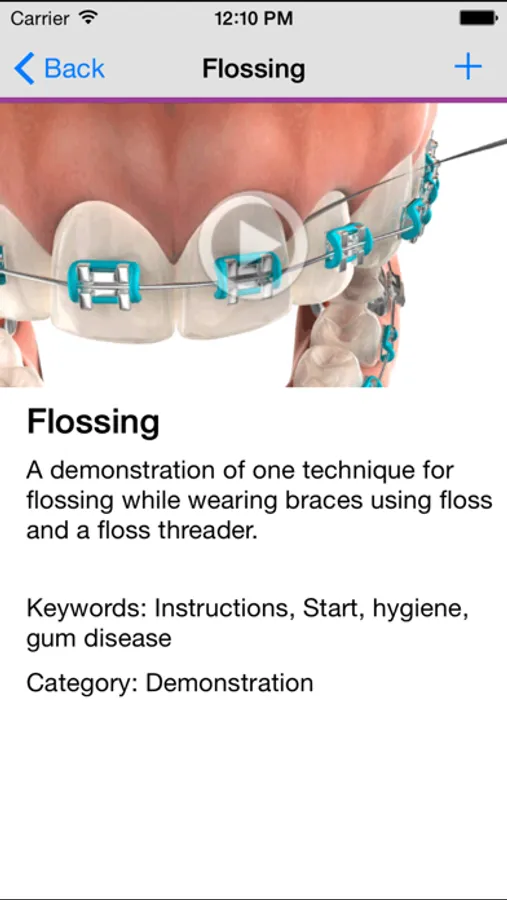 Carrier 12:10 PM

Back Flossing +

Flossing

A demonstration of one technique for flossing while wearing braces using floss and a floss threader.

Keywords: Instructions, Start, hygiene, gum disease

Category: Demonstration